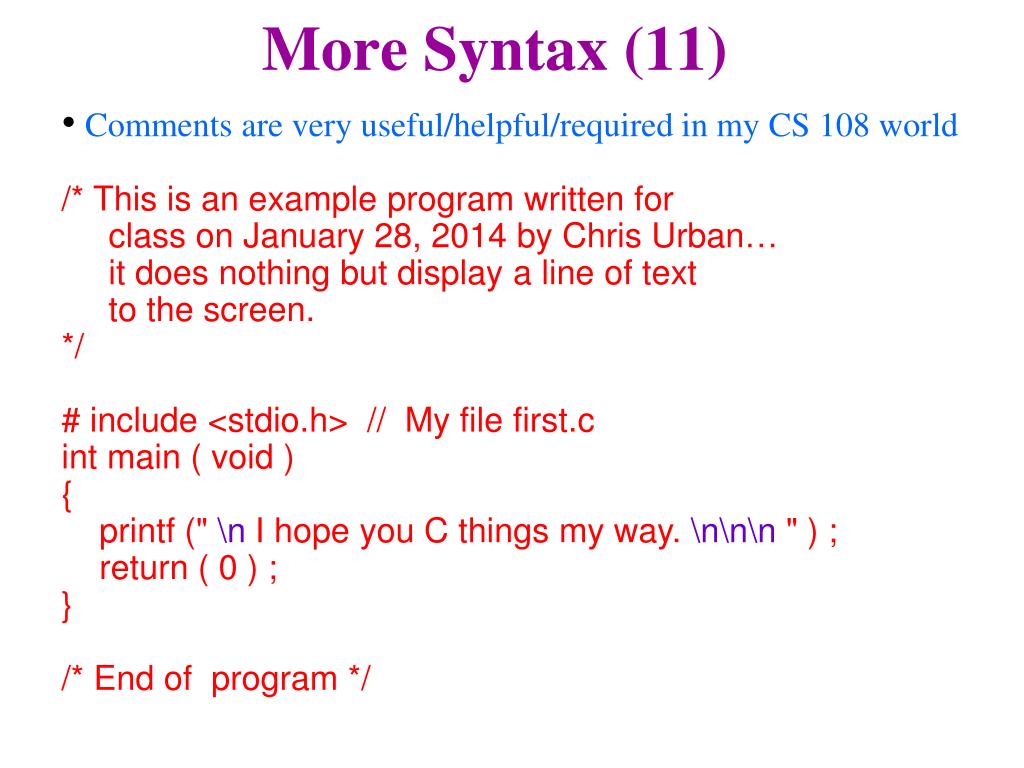 More Syntax (11)

• Comments are very useful/helpful/required in my CS 108 world

/* This is an example program written for
class on January 28, 2014 by Chris Urban…
it does nothing but display a line of text
to the screen.
*/

# include <stdio.h> // My file first.c
int main ( void )
{
printf (" \n I hope you C things my way. \n\n\n " ) ;
return ( 0 ) ;
}

/* End of program */